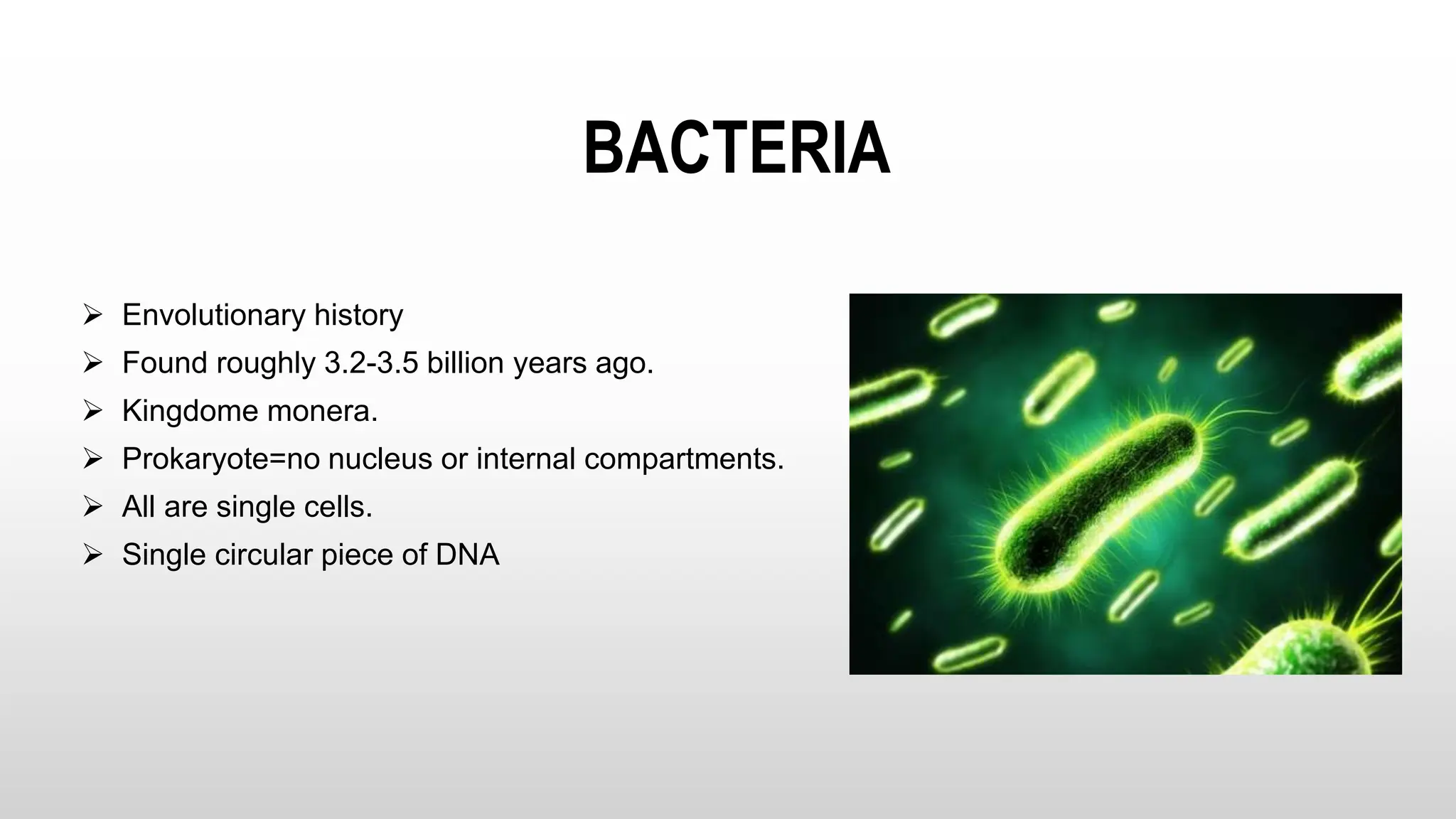 BACTERIA

➢ Envolutionary history
➢ Found roughly 3.2-3.5 billion years ago.
➢ Kingdome monera.
➢ Prokaryote=no nucleus or internal compartments.
➢ All are single cells.
➢ Single circular piece of DNA